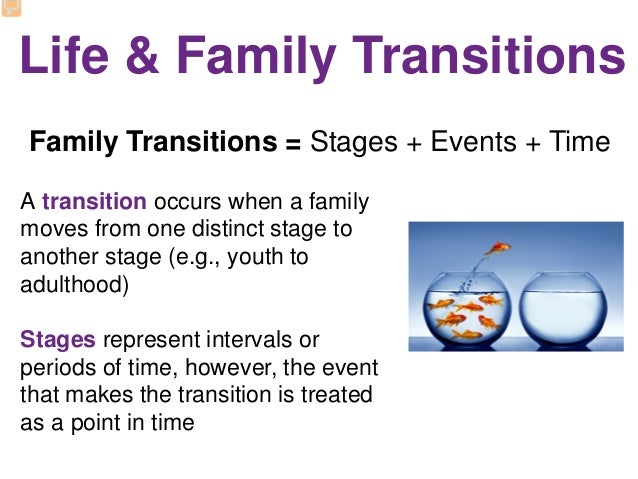 Life & Family Transitions

Family Transitions = Stages + Events + Time

A transition occurs when a family moves from one distinct stage to another stage (e.g., youth to adulthood)

Stages represent intervals or periods of time, however, the event that makes the transition is treated as a point in time